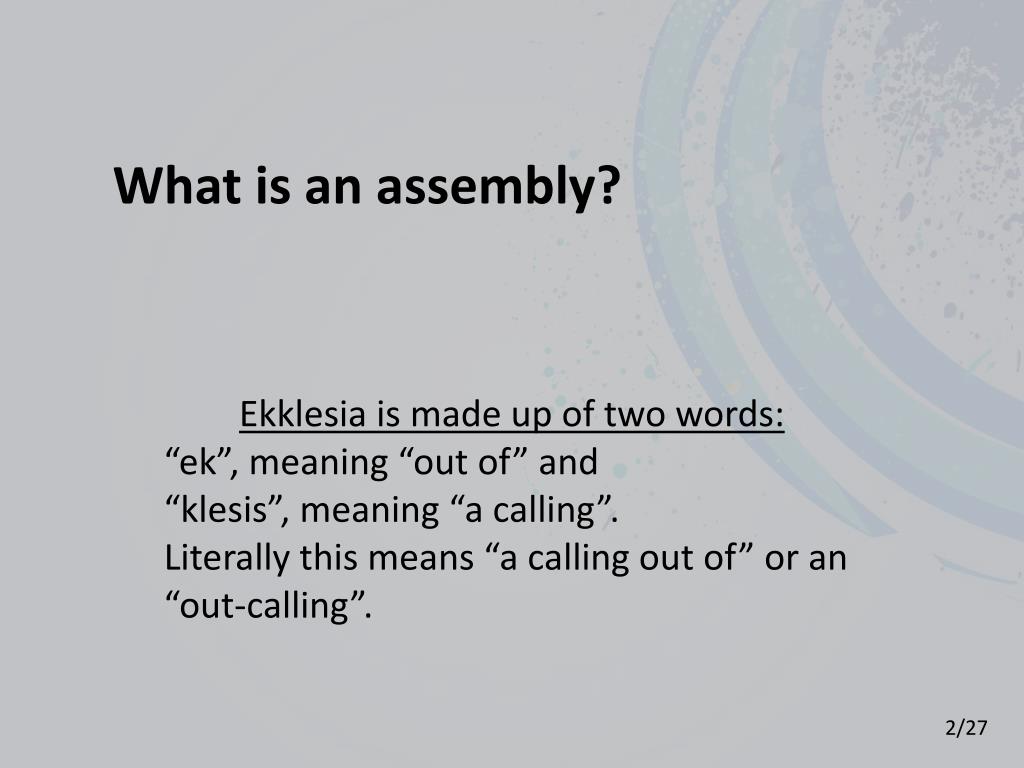 What is an assembly?

Ekklesia is made up of two words:
“ek”, meaning “out of” and
“klesis”, meaning “a calling”.
Literally this means “a calling out of” or an “out-calling”.

2/27